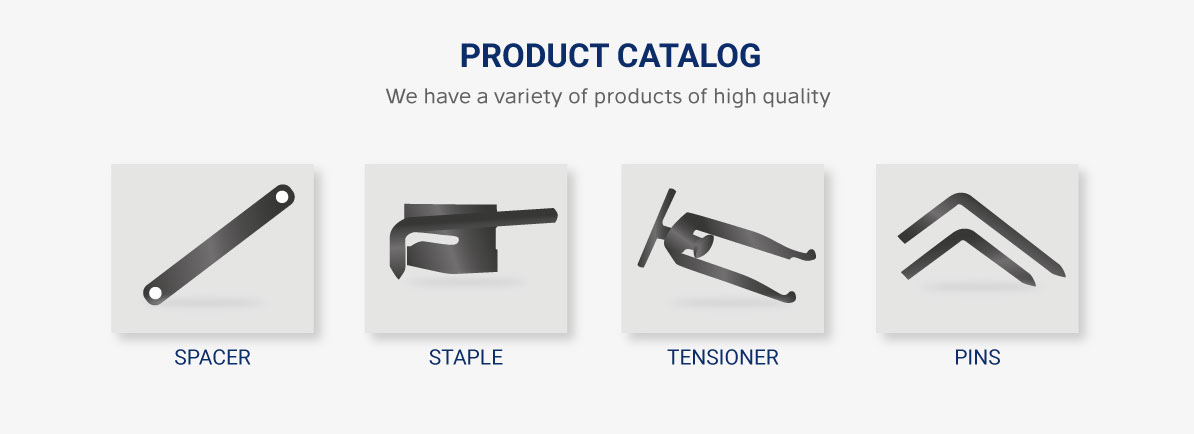 PRODUCT CATALOG

We have a variety of products of high quality

SPACER

STAPLE

TENSIONER

PINS